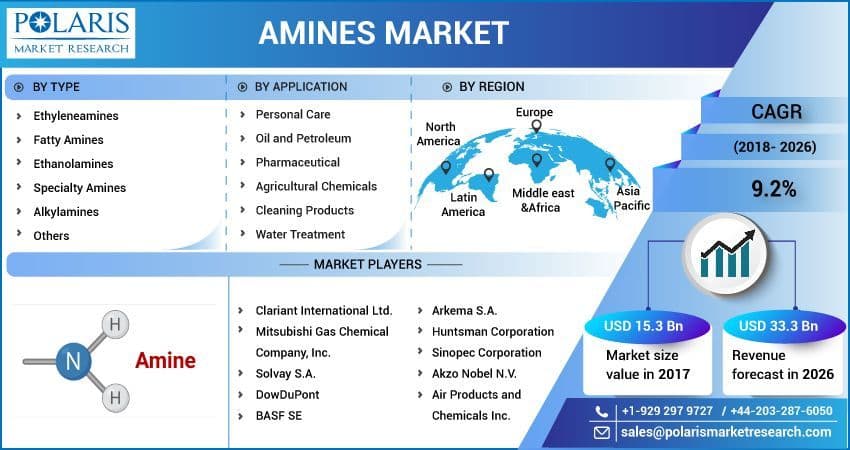 POLARIS
MARKET RESEARCH

AMINES MARKET

BY TYPE
Ethyleneamines
Fatty Amines
Ethanolamines
Specialty Amines
Alkylamines
Others

BY APPLICATION
Personal Care
Oil and Petroleum
Pharmaceutical
Agricultural Chemicals
Cleaning Products
Water Treatment

BY REGION
North America
Europe
Latin America
Middle east &Africa
Asia Pacific

CAGR
(2018- 2026)
9.2%

MARKET PLAYERS

H
N
H
Amine

Clariant International Ltd.
Mitsubishi Gas Chemical Company, Inc.
Solvay S.A.
DowDuPont
BASF SE

Arkema S.A.
Huntsman Corporation
Sinopec Corporation
Akzo Nobel N.V.
Air Products and Chemicals Inc.

USD 15.3 Bn
Market size value in 2017

USD 33.3 Bn
Revenue forecast in 2026

+1-929 297 9727 / +44-203-287-6050
sales@polarismarketresearch.com